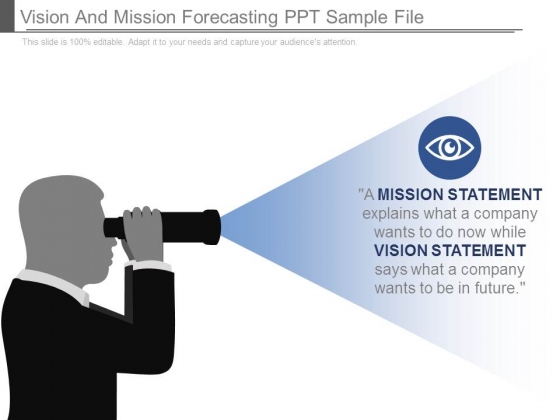 Vision And Mission Forecasting PPT Sample File

This slide is 100% editable. Adapt it to your needs and capture your audience's attention.

"A MISSION STATEMENT explains what a company wants to do now while VISION STATEMENT says what a company wants to be in future."